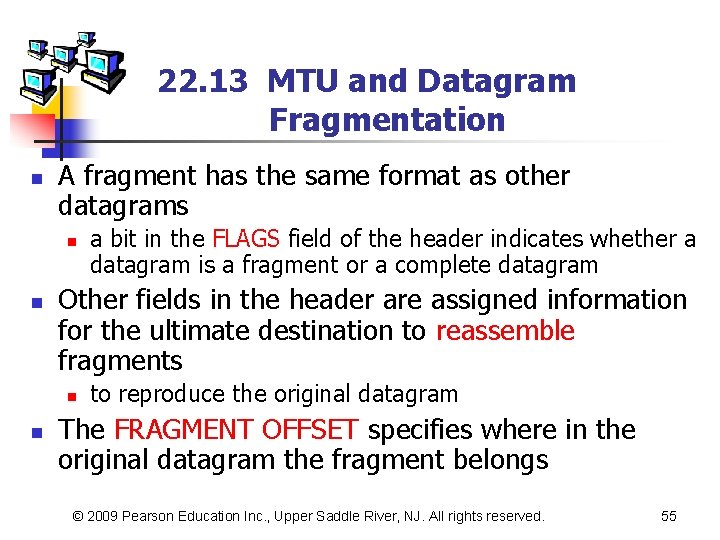 22.13 MTU and Datagram Fragmentation

- A fragment has the same format as other datagrams
  - a bit in the FLAGS field of the header indicates whether a datagram is a fragment or a complete datagram
- Other fields in the header are assigned information for the ultimate destination to reassemble fragments
  - to reproduce the original datagram
- The FRAGMENT OFFSET specifies where in the original datagram the fragment belongs

© 2009 Pearson Education Inc., Upper Saddle River, NJ. All rights reserved.

55